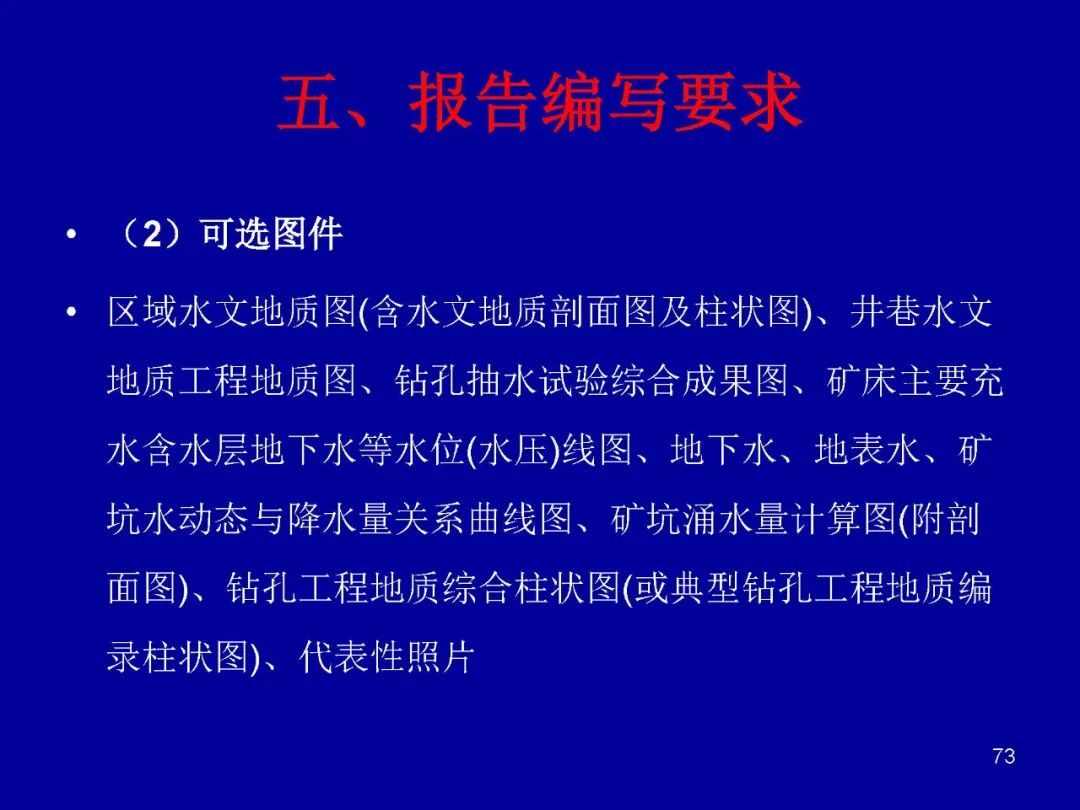 五、报告编写要求

• （2）可选图件

• 区域水文地质图(含水文地质剖面图及柱状图)、井巷水文地质工程地质图、钻孔抽水试验综合成果图、矿床主要充水含水层地下水等水位(水压)线图、地下水、地表水、矿坑水动态与降水量关系曲线图、矿坑涌水量计算图(附剖面图)、钻孔工程地质综合柱状图(或典型钻孔工程地质编录柱状图)、代表性照片

73